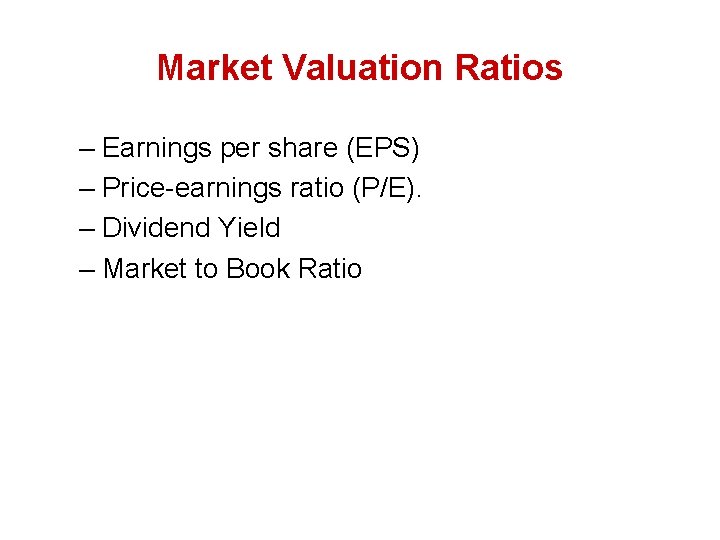 Market Valuation Ratios

– Earnings per share (EPS)
– Price-earnings ratio (P/E).
– Dividend Yield
– Market to Book Ratio